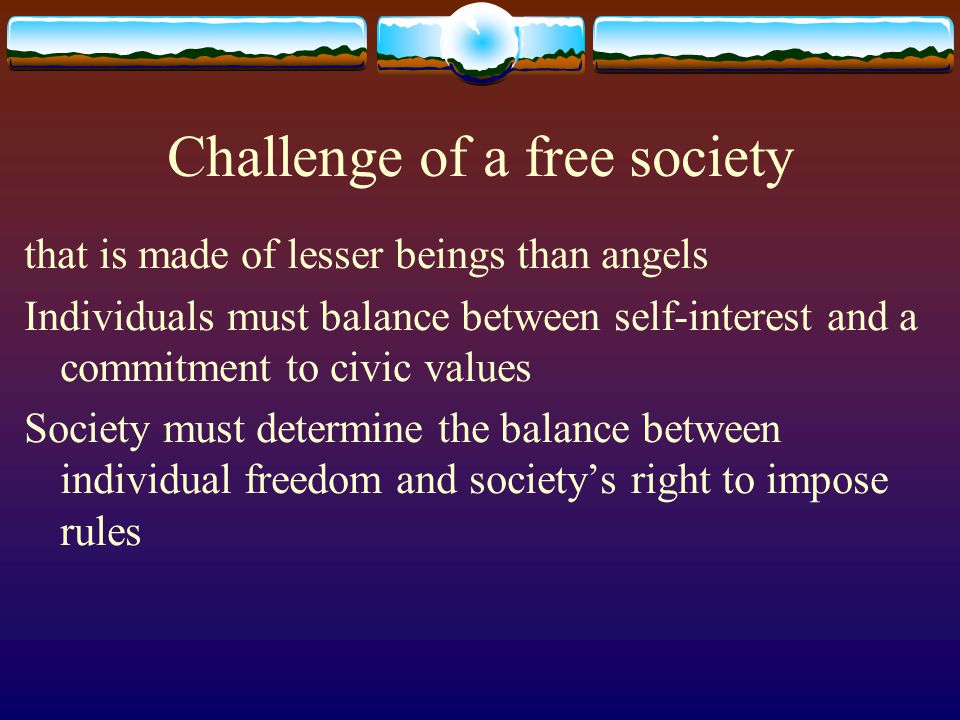 Challenge of a free society

that is made of lesser beings than angels

Individuals must balance between self-interest and a commitment to civic values

Society must determine the balance between individual freedom and society’s right to impose rules